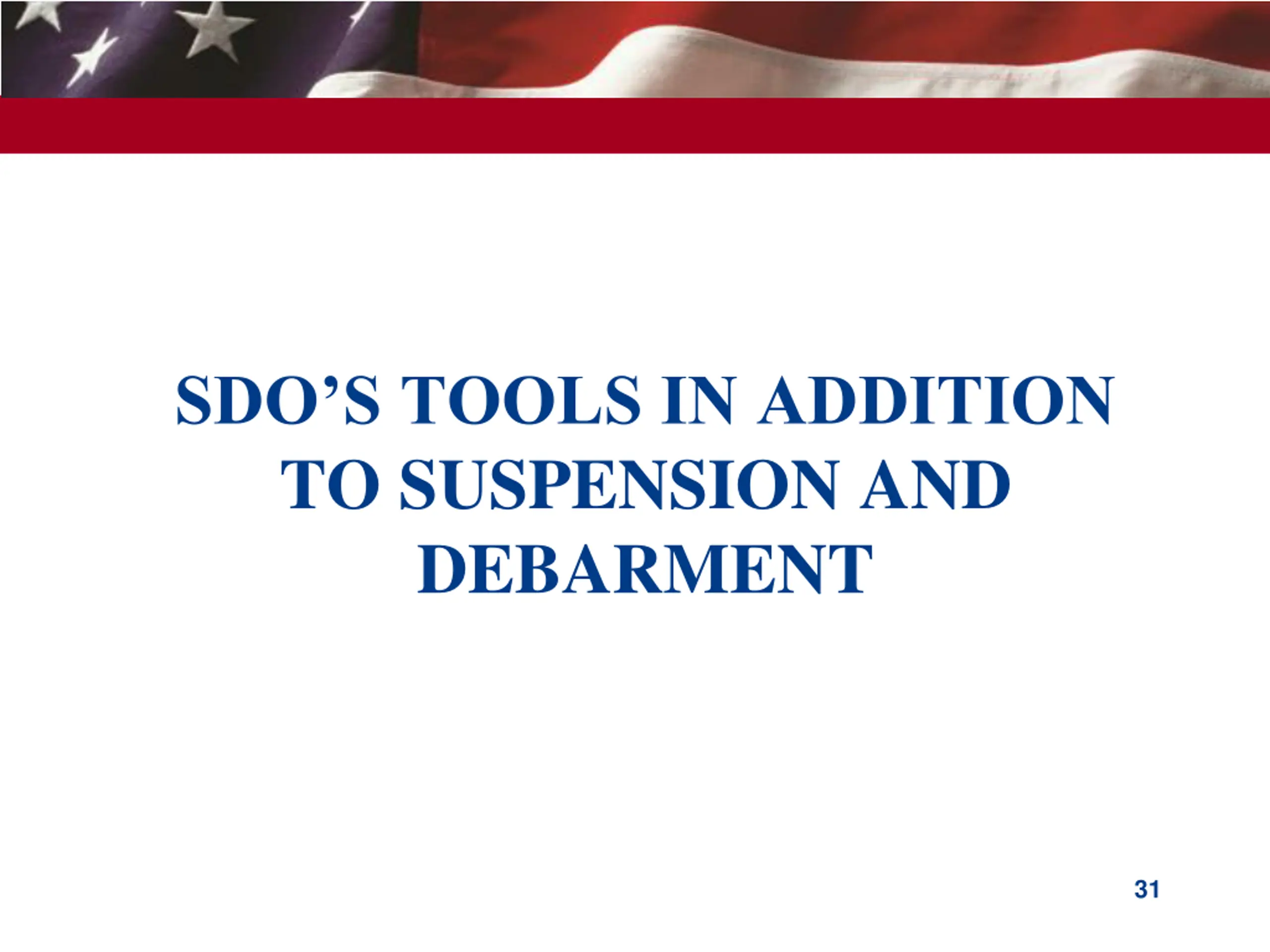 SDO’S TOOLS IN ADDITION TO SUSPENSION AND DEBARMENT

31